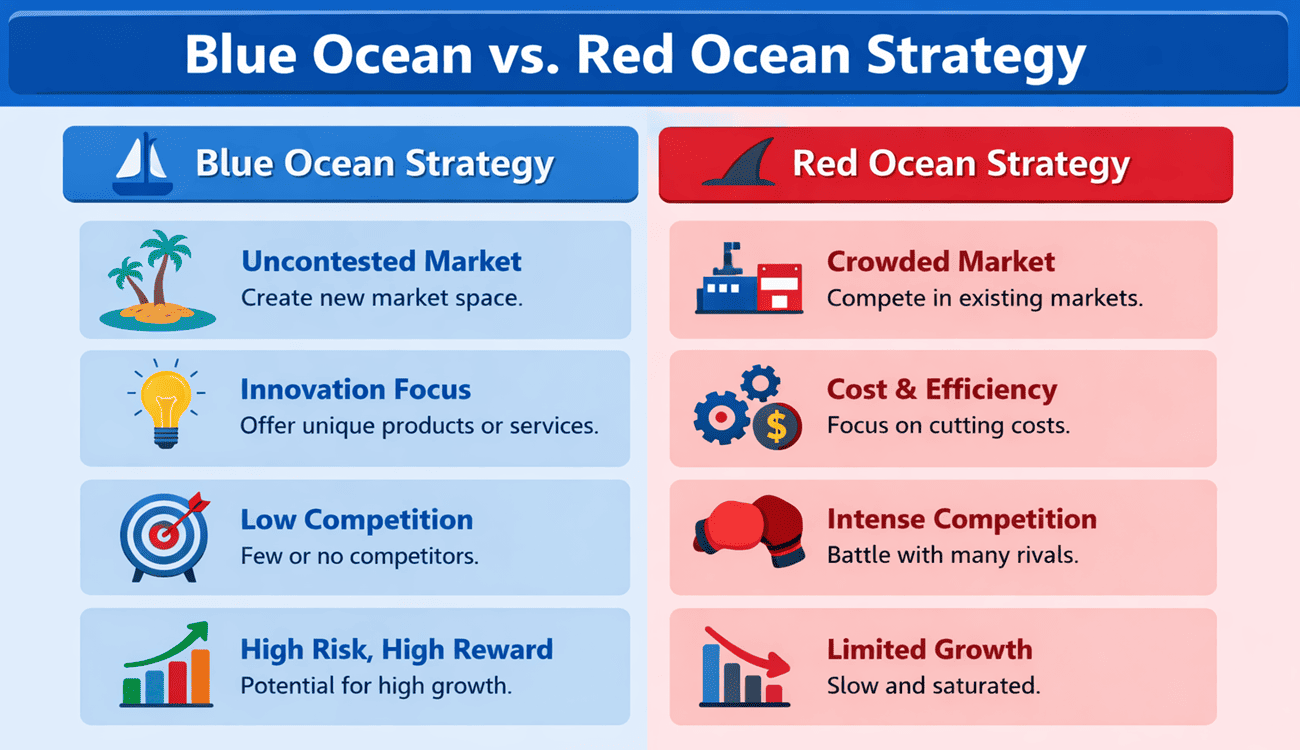 Blue Ocean vs. Red Ocean Strategy

Blue Ocean Strategy

Uncontested Market
Create new market space.

Innovation Focus
Offer unique products or services.

Low Competition
Few or no competitors.

High Risk, High Reward
Potential for high growth.

Red Ocean Strategy

Crowded Market
Compete in existing markets.

Cost & Efficiency
Focus on cutting costs.

Intense Competition
Battle with many rivals.

Limited Growth
Slow and saturated.